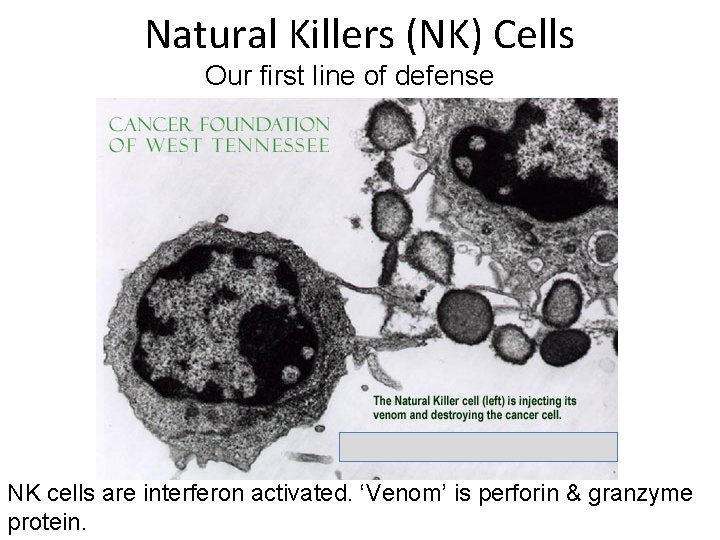 Natural Killers (NK) Cells

Our first line of defense

CANCER FOUNDATION OF WEST TENNESSEE

The Natural Killer cell (left) is injecting its venom and destroying the cancer cell.

NK cells are interferon activated. ‘Venom’ is perforin & granzyme protein.